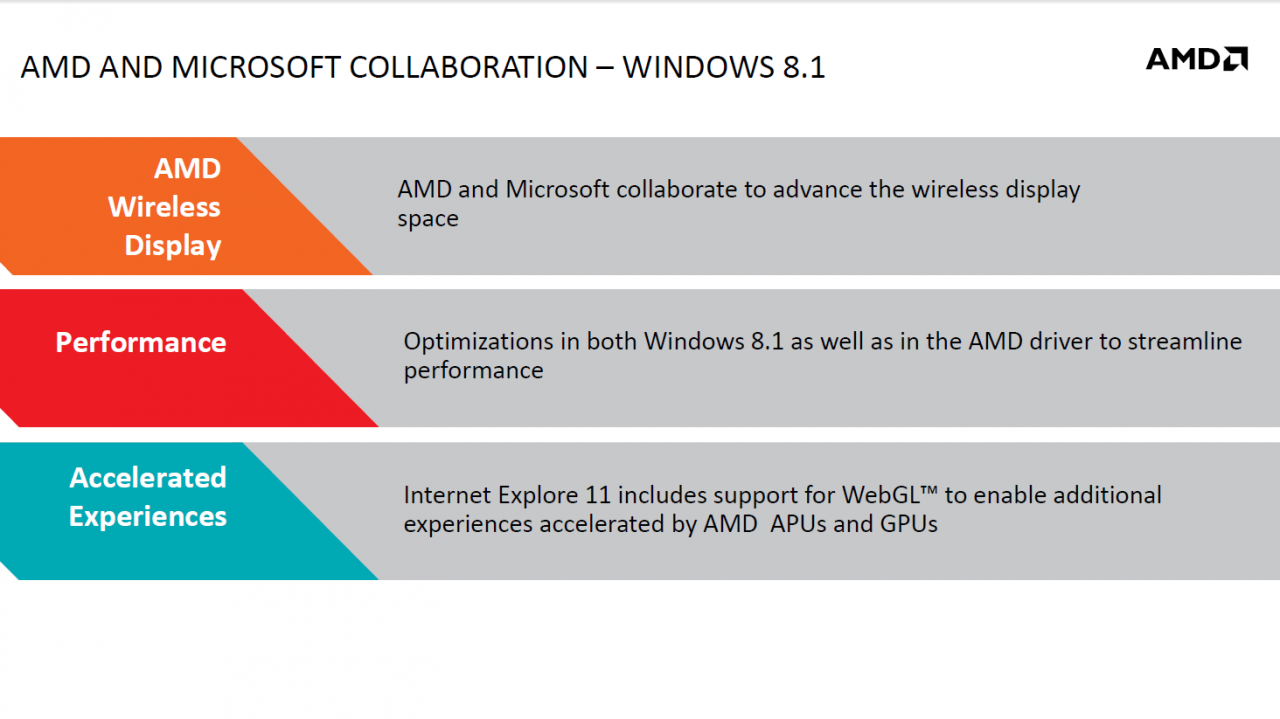 AMD AND MICROSOFT COLLABORATION – WINDOWS 8.1

AMD

AMD Wireless Display

AMD and Microsoft collaborate to advance the wireless display space

Performance

Optimizations in both Windows 8.1 as well as in the AMD driver to streamline performance

Accelerated Experiences

Internet Explore 11 includes support for WebGL™ to enable additional experiences accelerated by AMD APUs and GPUs